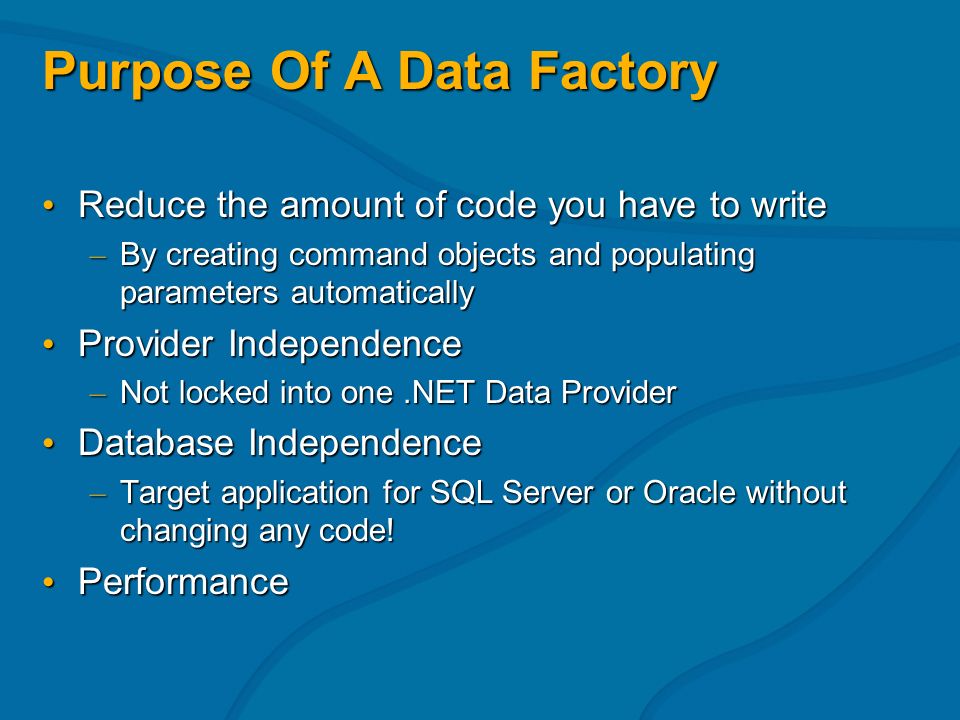 Purpose Of A Data Factory

• Reduce the amount of code you have to write
– By creating command objects and populating parameters automatically
• Provider Independence
– Not locked into one .NET Data Provider
• Database Independence
– Target application for SQL Server or Oracle without changing any code!
• Performance